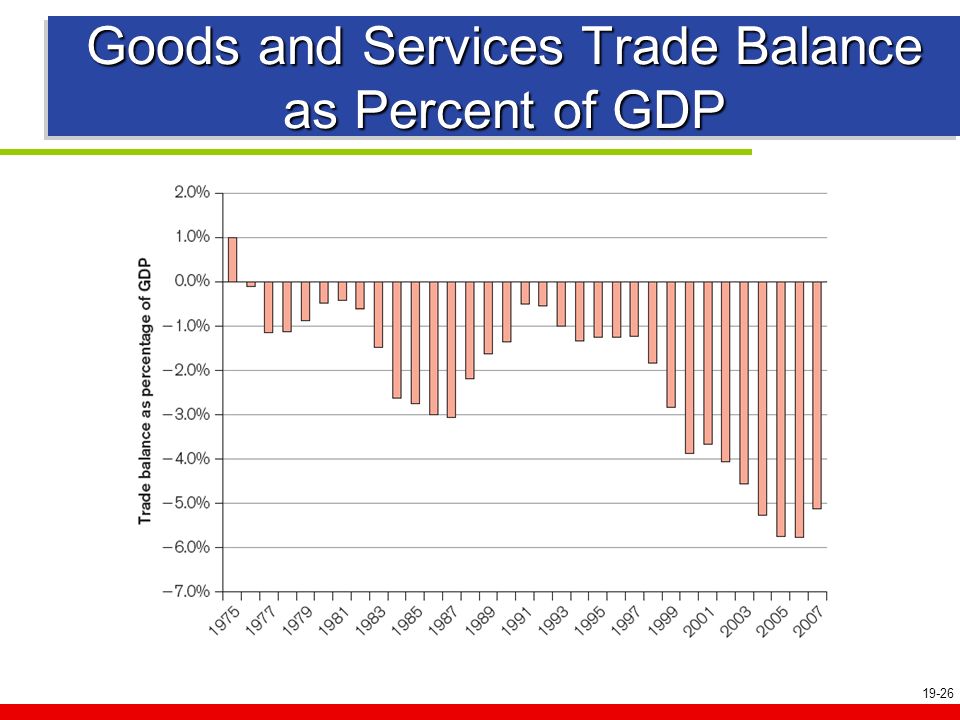 Goods and Services Trade Balance as Percent of GDP

Trade balance as percentage of GDP

2.0%
1.0%
0.0%
−1.0%
−2.0%
−3.0%
−4.0%
−5.0%
−6.0%
−7.0%

1975
1977
1979
1981
1983
1985
1987
1989
1991
1993
1995
1997
1999
2001
2003
2005
2007

19-26